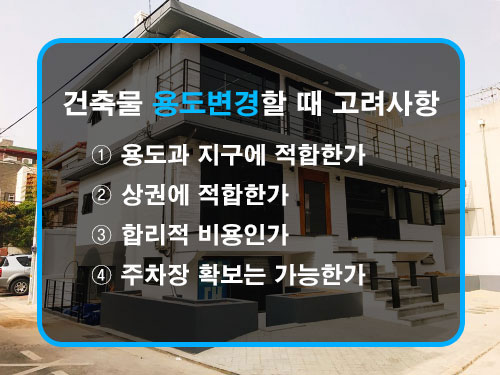 건축물 용도변경할 때 고려사항

① 용도과 지구에 적합한가

② 상권에 적합한가

③ 합리적 비용인가

④ 주차장 확보는 가능한가